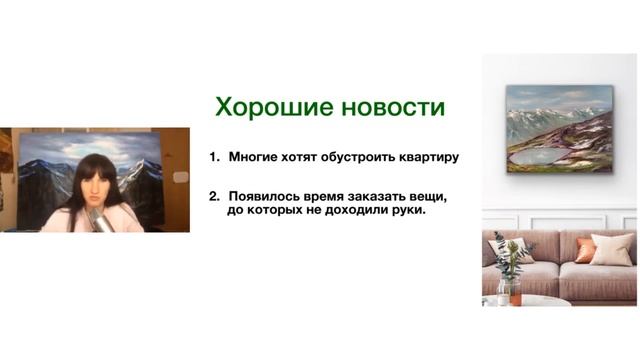 Хорошие новости

1. Многие хотят обустроить квартиру

2. Появилось время заказать вещи, до которых не доходили руки.